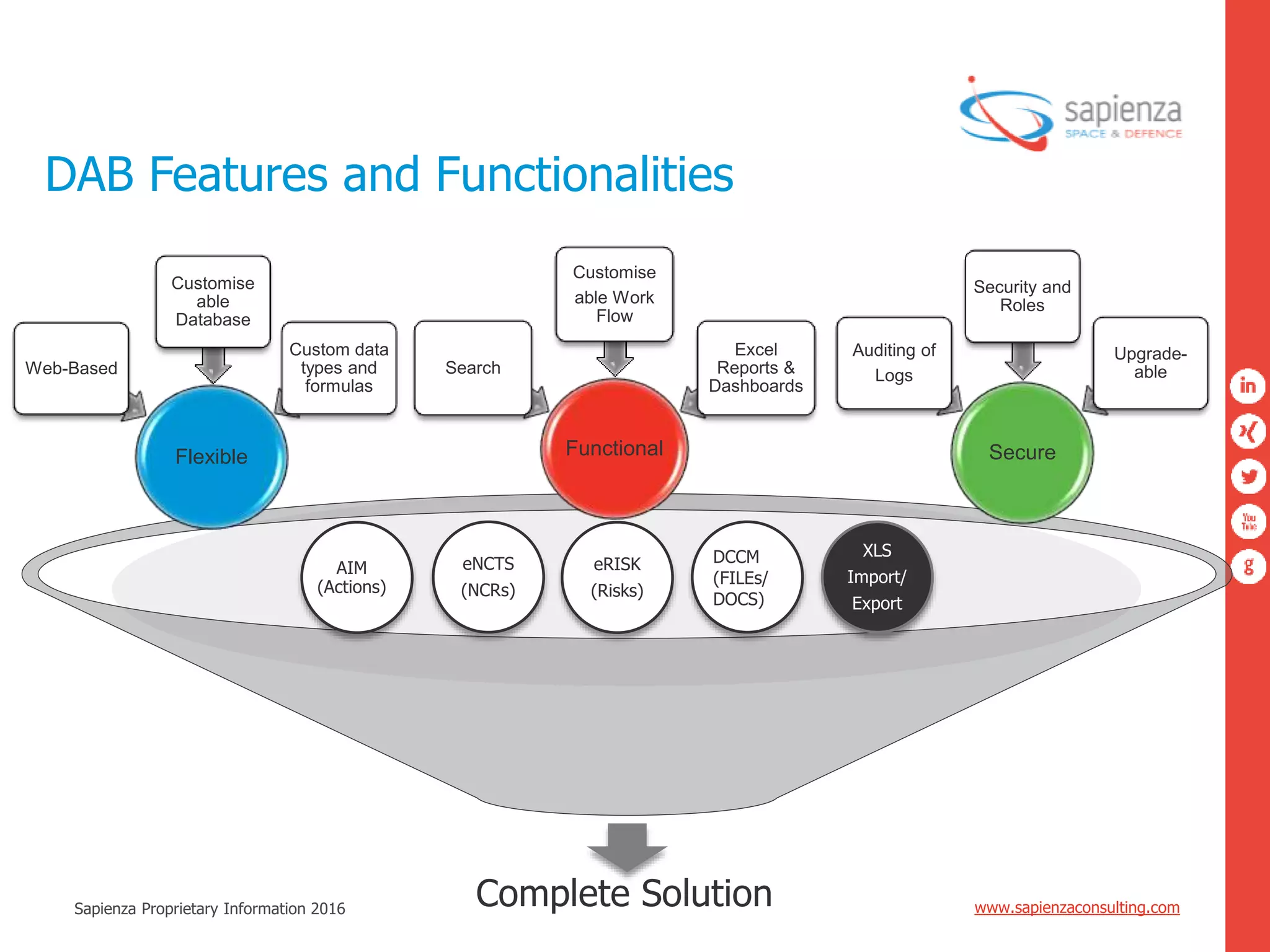 sapienza
SPACE & DEFENCE

DAB Features and Functionalities

Web-Based

Customise able Database

Custom data types and formulas

Flexible

Search

Customise able Work Flow

Excel Reports & Dashboards

Functional

Auditing of Logs

Security and Roles

Upgrade-able

Secure

AIM (Actions)

eNCTS (NCRs)

eRISK (Risks)

DCCM (FILEs/ DOCS)

XLS Import/ Export

Complete Solution

Sapienza Proprietary Information 2016

www.sapienzaconsulting.com

in

You Tube

g